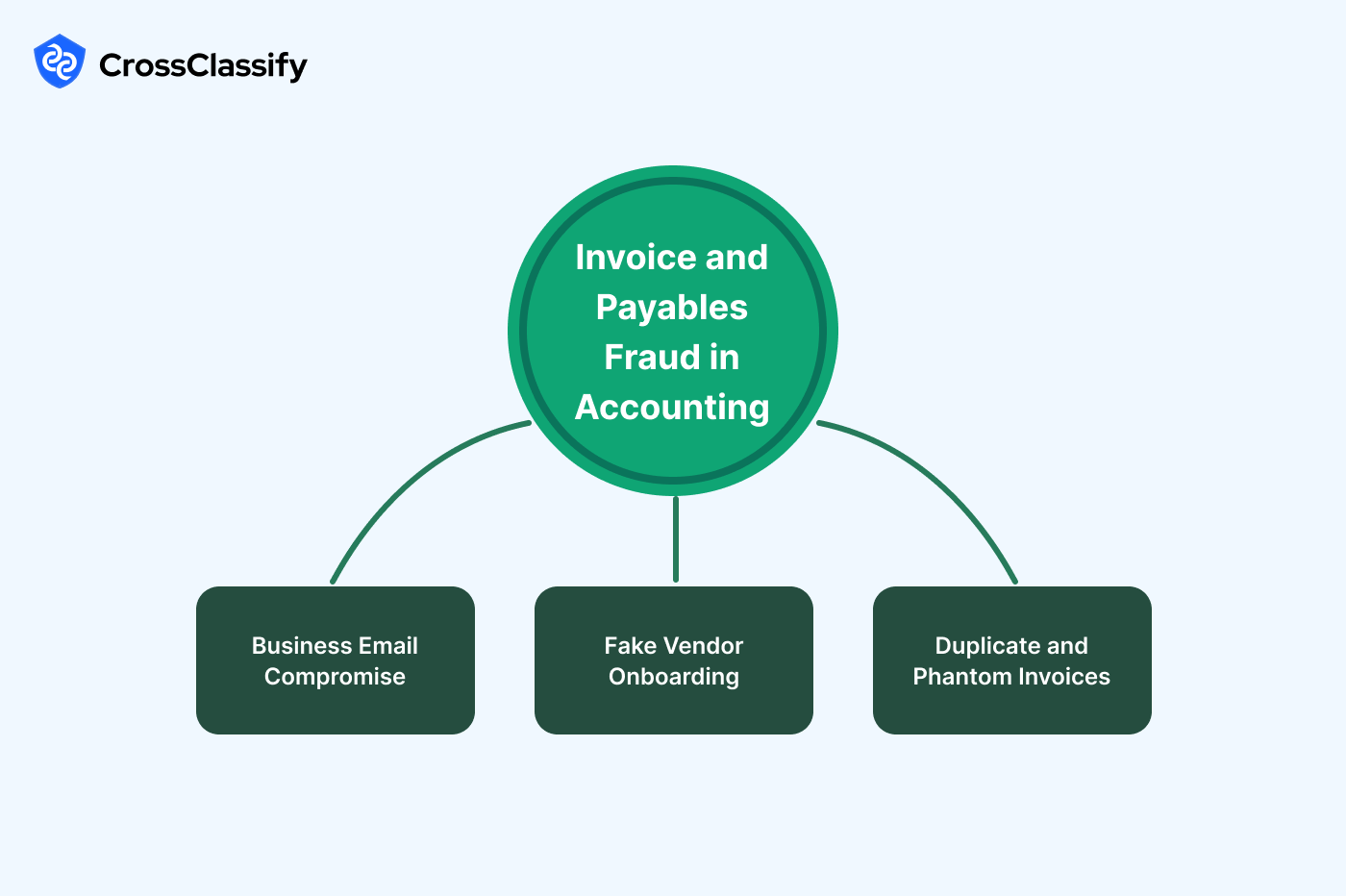 CrossClassify

Invoice and Payables Fraud in Accounting

Business Email Compromise

Fake Vendor Onboarding

Duplicate and Phantom Invoices